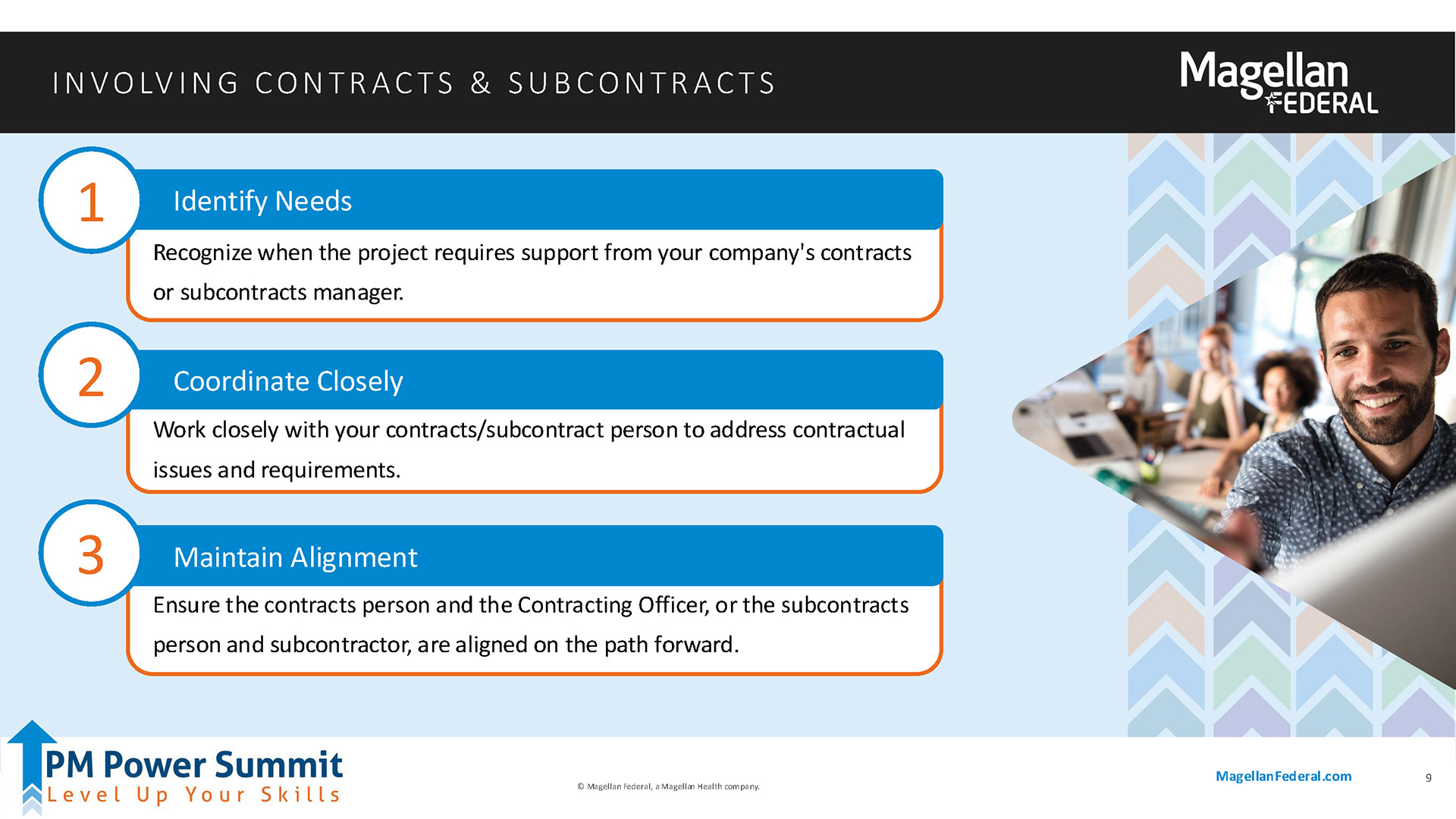 INVOLVING CONTRACTS & SUBCONTRACTS

Magellan FEDERAL

1

Identify Needs

Recognize when the project requires support from your company's contracts or subcontracts manager.

2

Coordinate Closely

Work closely with your contracts/subcontract person to address contractual issues and requirements.

3

Maintain Alignment

Ensure the contracts person and the Contracting Officer, or the subcontracts person and subcontractor, are aligned on the path forward.

PM Power Summit
Level Up Your Skills

© Magellan Federal, a Magellan Health company.

MagellanFederal.com

9